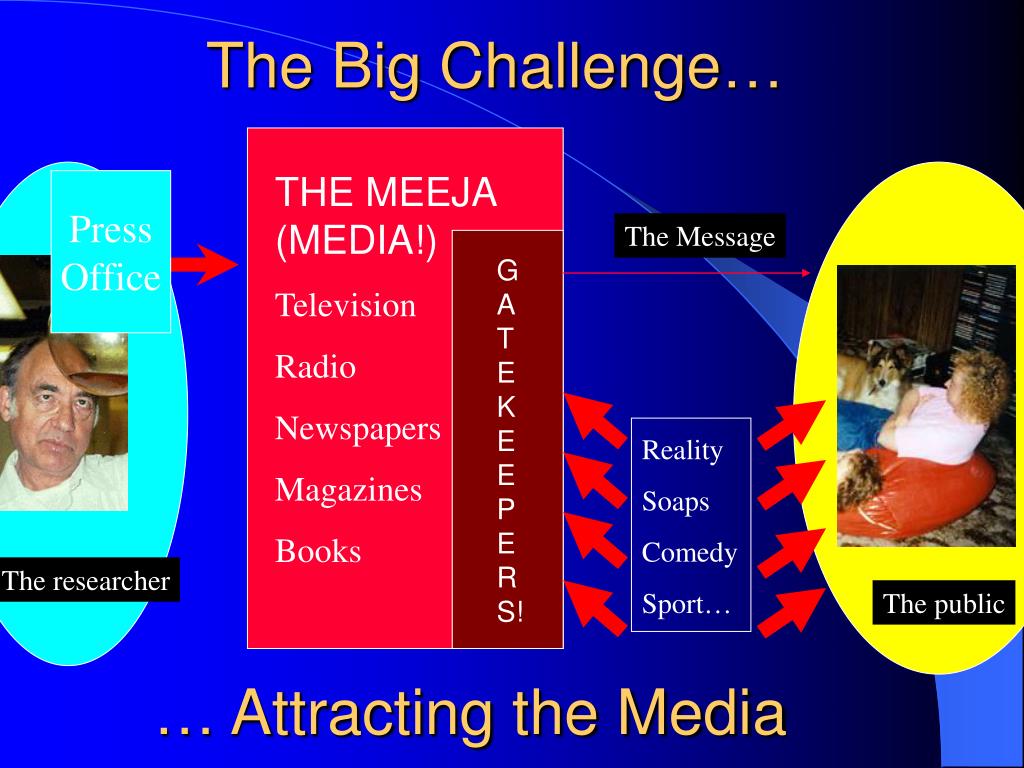 The Big Challenge…

Press Office

The researcher

THE MEEJA (MEDIA!)

Television

Radio

Newspapers

Magazines

Books

G A T E K E E P E R S!

The Message

Reality

Soaps

Comedy

Sport…

The public

… Attracting the Media